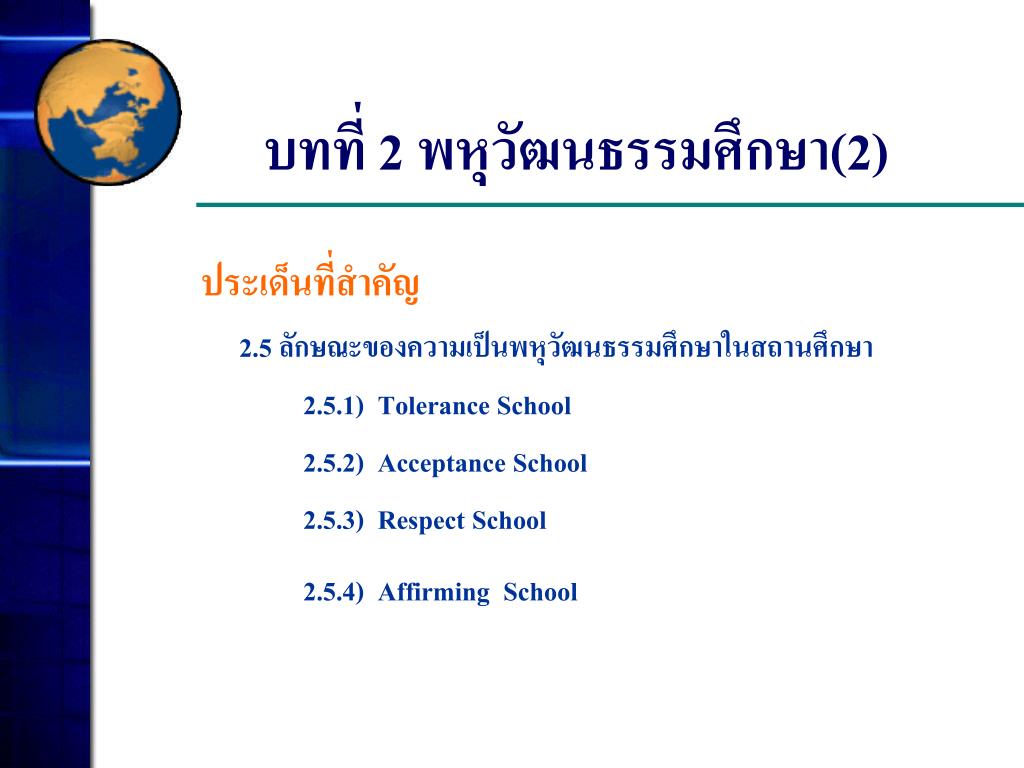 บทที่ 2 พหุวัฒนธรรมศึกษา(2)

ประเด็นที่สำคัญ

2.5 ลักษณะของความเป็นพหุวัฒนธรรมศึกษาในสถานศึกษา

2.5.1) Tolerance School

2.5.2) Acceptance School

2.5.3) Respect School

2.5.4) Affirming School